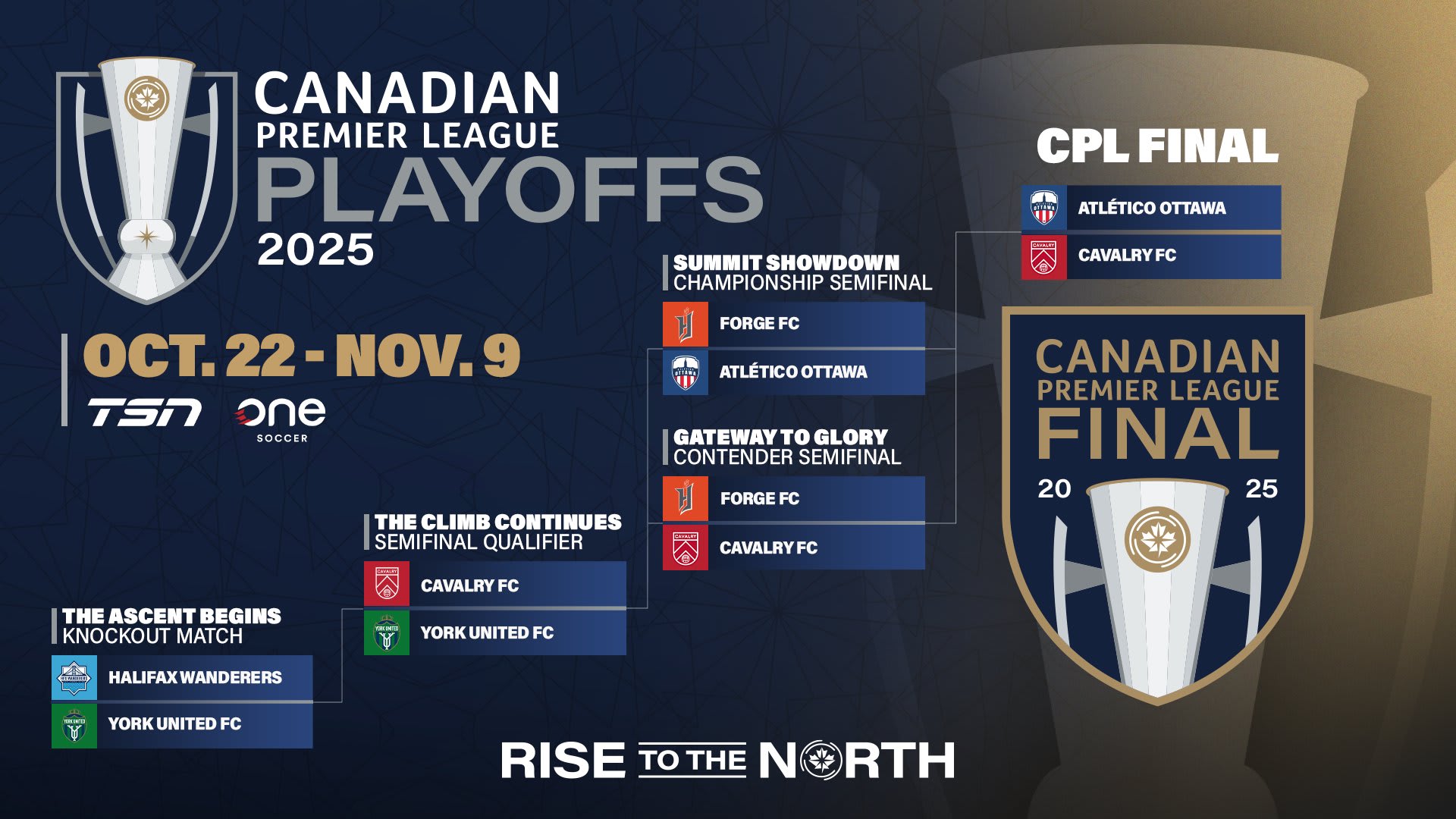 CANADIAN PREMIER LEAGUE PLAYOFFS 2025

OCT. 22 - NOV. 9

TSN

one SOCCER

THE ASCENT BEGINS
KNOCKOUT MATCH

HALIFAX WANDERERS
YORK UNITED FC

THE CLIMB CONTINUES
SEMIFINAL QUALIFIER

CAVALRY FC
YORK UNITED FC

SUMMIT SHOWDOWN
CHAMPIONSHIP SEMIFINAL

FORGE FC
ATLÉTICO OTTAWA

GATEWAY TO GLORY
CONTENDER SEMIFINAL

FORGE FC
CAVALRY FC

CPL FINAL

ATLÉTICO OTTAWA
CAVALRY FC

CANADIAN PREMIER LEAGUE FINAL
20 25

RISE TO THE NORTH